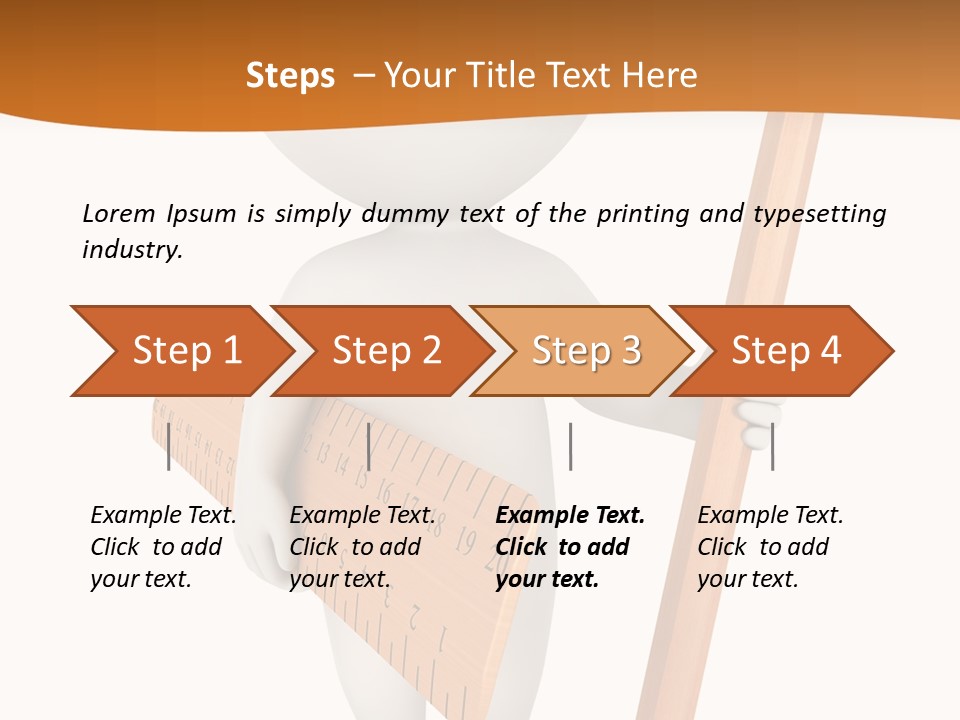 Steps – Your Title Text Here

Lorem Ipsum is simply dummy text of the printing and typesetting industry.

Step 1

Step 2

Step 3

Step 4

Example Text. Click to add your text.

Example Text. Click to add your text.

Example Text. Click to add your text.

Example Text. Click to add your text.